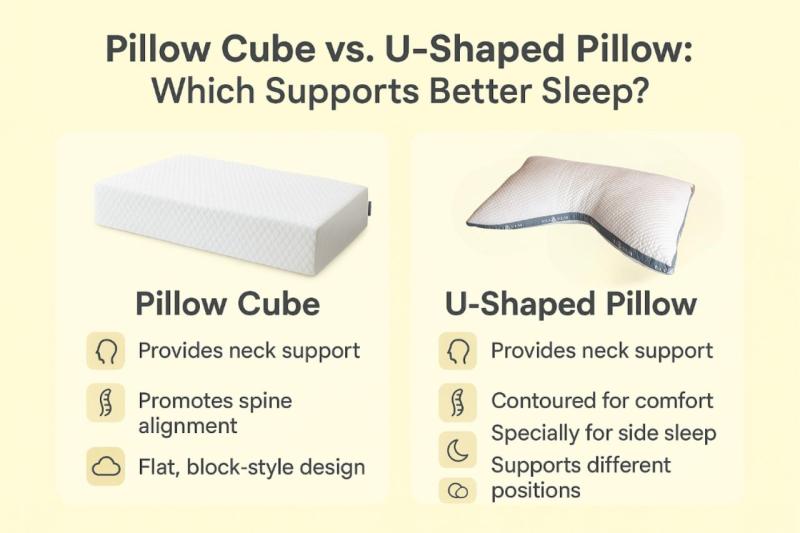 Pillow Cube vs. U-Shaped Pillow: Which Supports Better Sleep?

Pillow Cube

Provides neck support

Promotes spine alignment

Flat, block-style design

U-Shaped Pillow

Provides neck support

Contoured for comfort

Specially for side sleep

Supports different positions